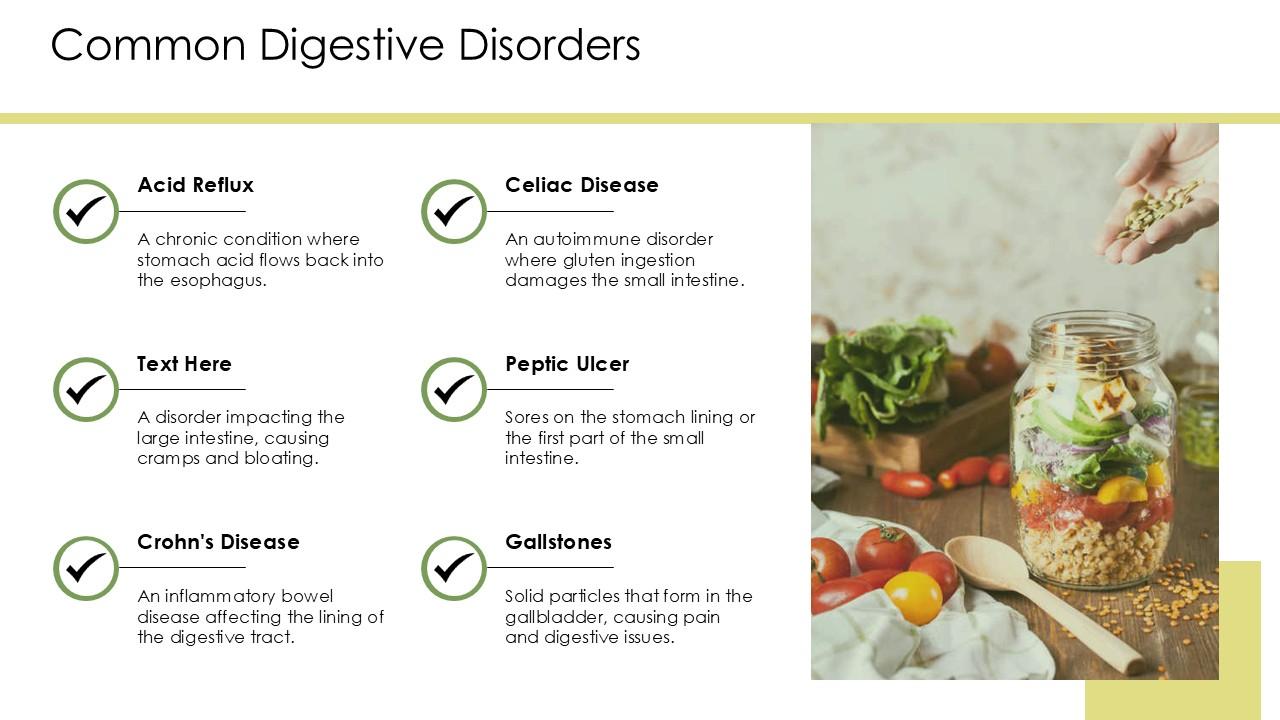 Common Digestive Disorders

Acid Reflux

A chronic condition where stomach acid flows back into the esophagus.

Text Here

A disorder impacting the large intestine, causing cramps and bloating.

Crohn's Disease

An inflammatory bowel disease affecting the lining of the digestive tract.

Celiac Disease

An autoimmune disorder where gluten ingestion damages the small intestine.

Peptic Ulcer

Sores on the stomach lining or the first part of the small intestine.

Gallstones

Solid particles that form in the gallbladder, causing pain and digestive issues.